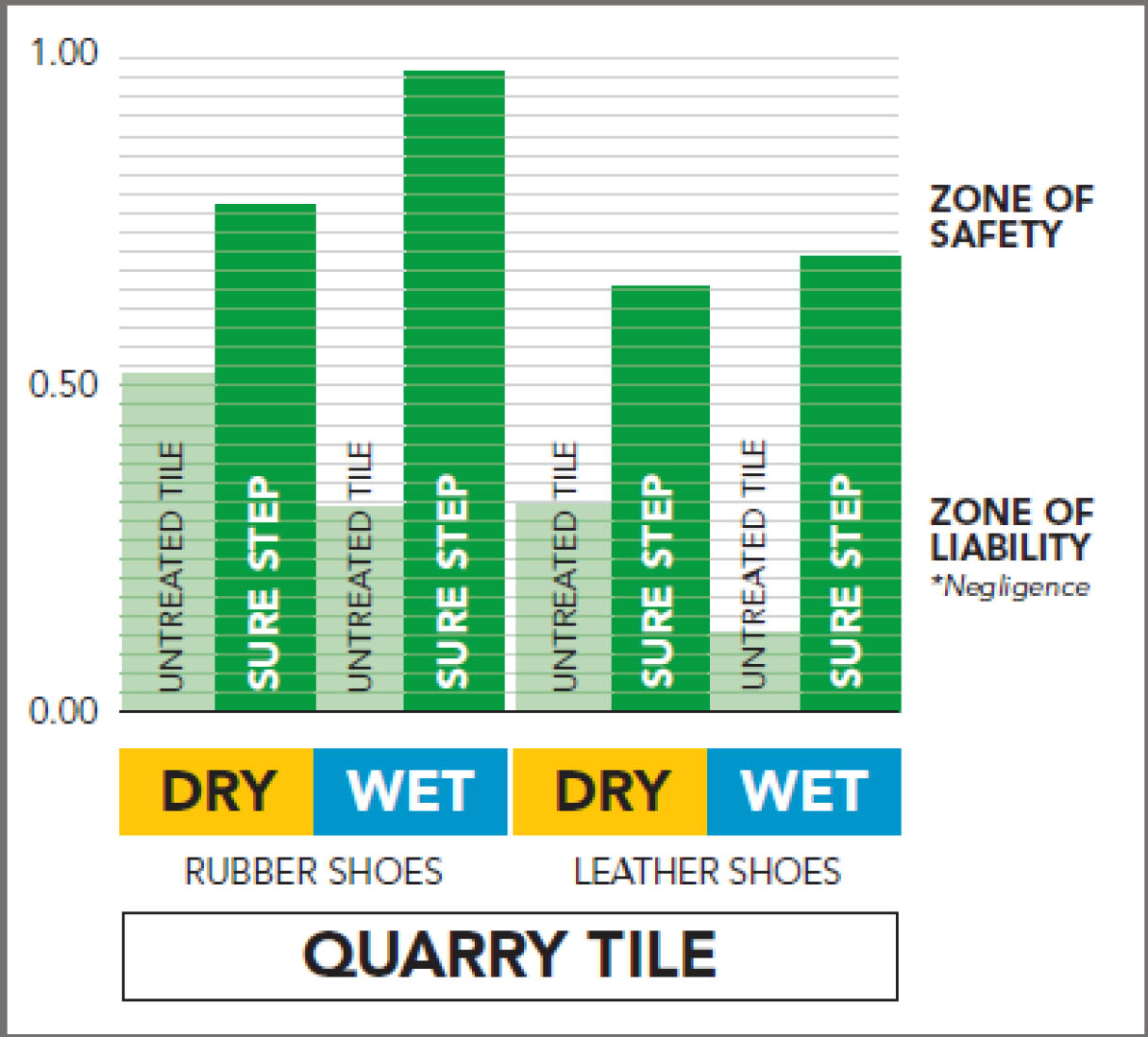 1.00

0.50

0.00

UNTREATED TILE
SURE STEP
UNTREATED TILE
SURE STEP
UNTREATED TILE
SURE STEP
UNTREATED TILE
SURE STEP

ZONE OF SAFETY

ZONE OF LIABILITY
*Negligence

DRY
WET
DRY
WET

RUBBER SHOES
LEATHER SHOES

QUARRY TILE